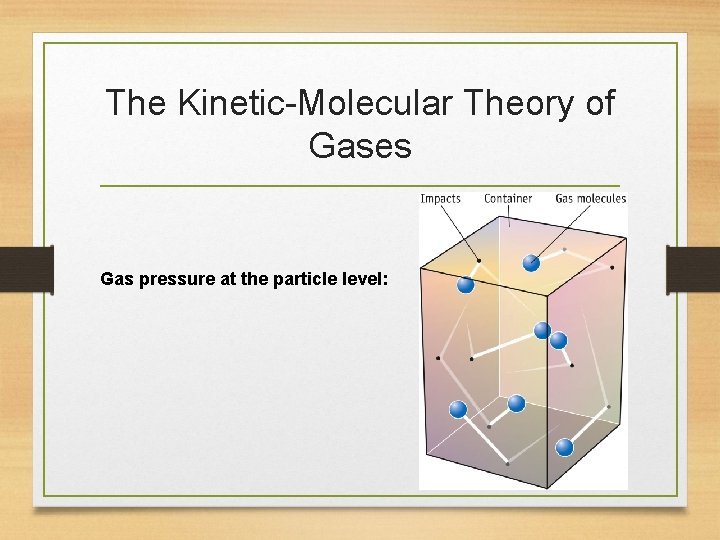 The Kinetic-Molecular Theory of Gases

Gas pressure at the particle level:

Impacts
Container
Gas molecules